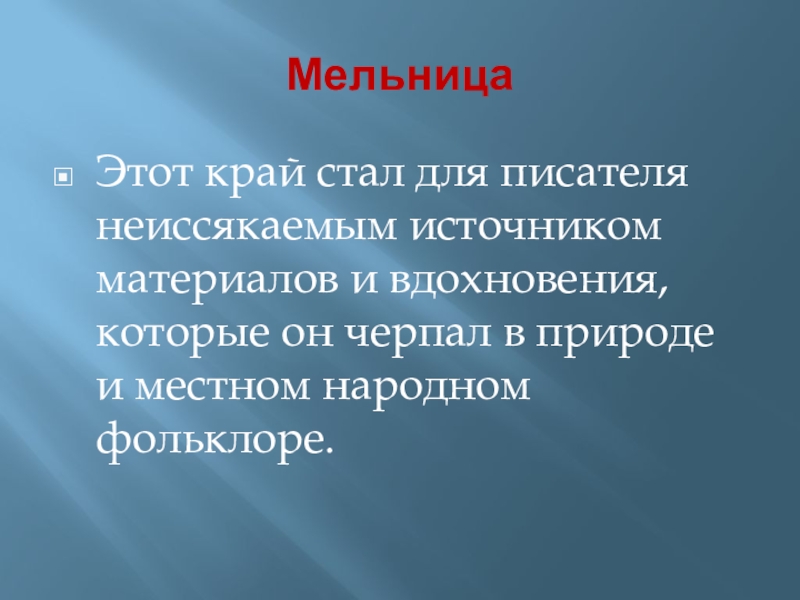 Мельница

Этот край стал для писателя неиссякаемым источником материалов и вдохновения, которые он черпал в природе и местном народном фольклоре.